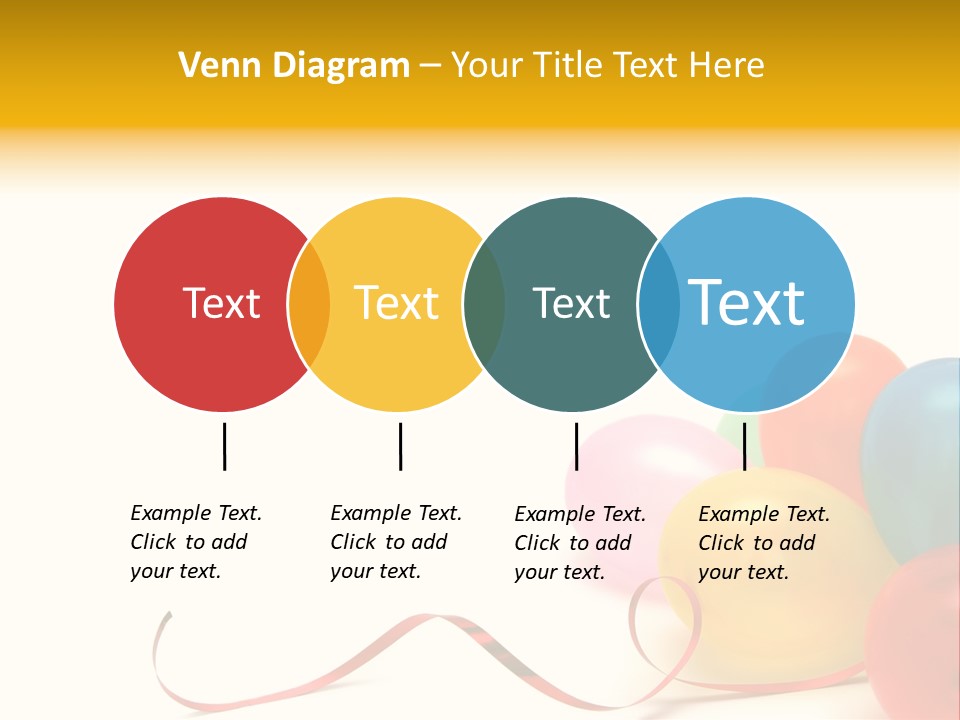 Venn Diagram – Your Title Text Here

Text

Text

Text

Text

Example Text. Click to add your text.

Example Text. Click to add your text.

Example Text. Click to add your text.

Example Text. Click to add your text.